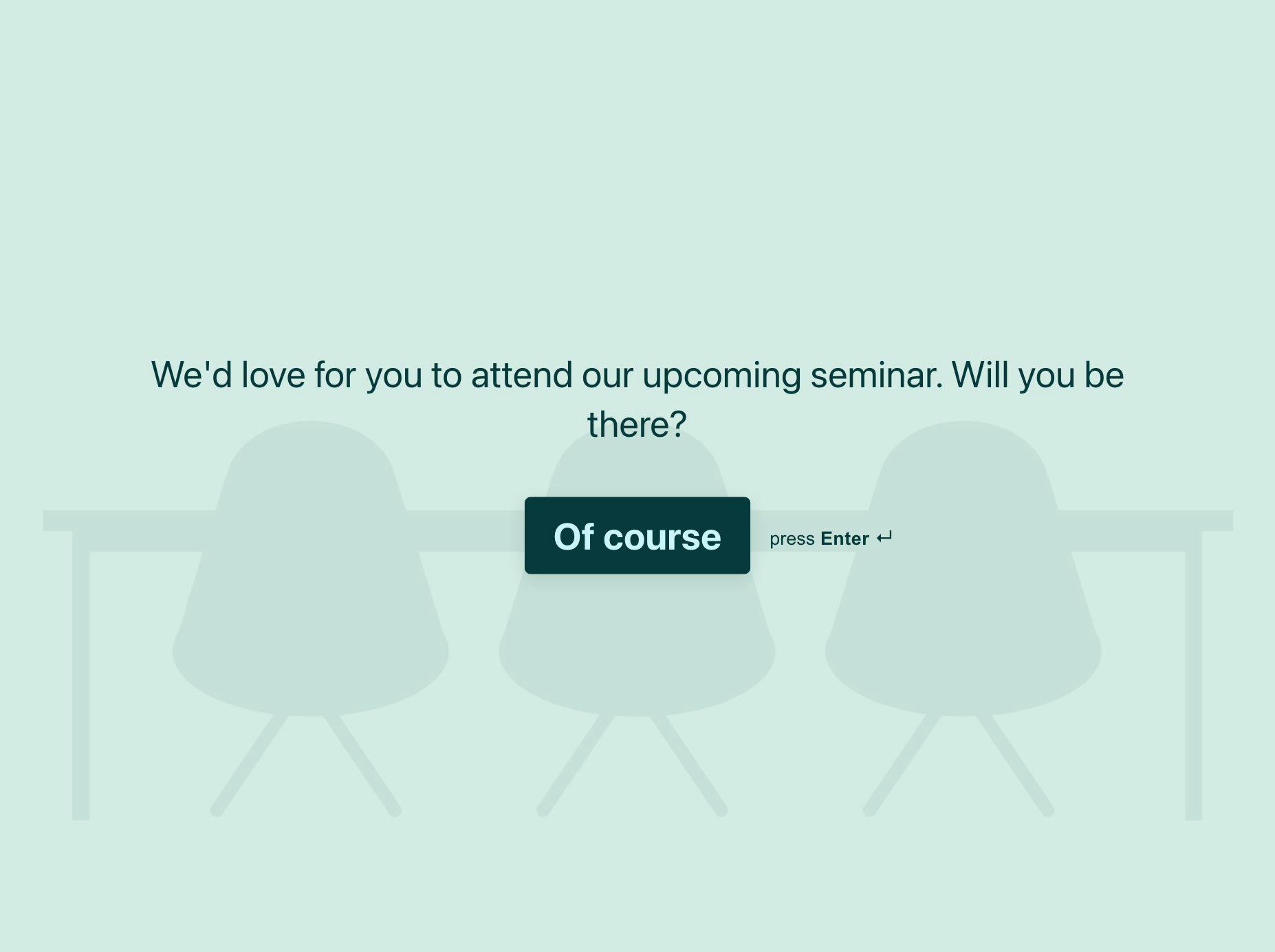 We'd love for you to attend our upcoming seminar. Will you be there?

Of course

press Enter ↵